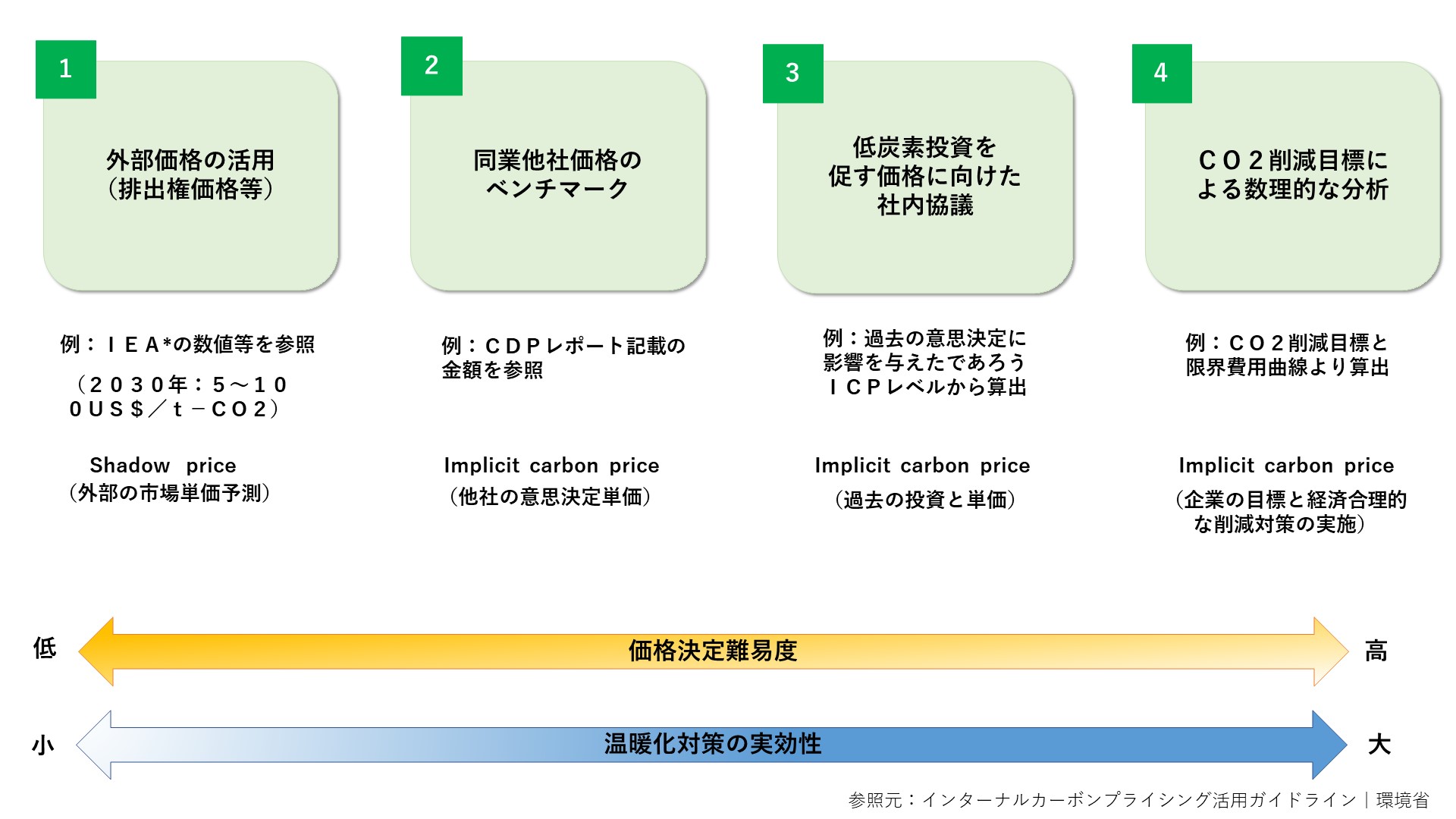 1

外部価格の活用
（排出権価格等）

例：ＩＥＡ*の数値等を参照

（２０３０年：５～１０
０ＵＳ＄／ｔ－ＣＯ２）

Shadow price
（外部の市場単価予測）

2

同業他社価格の
ベンチマーク

例：ＣＤＰレポート記載の
金額を参照

Implicit carbon price
（他社の意思決定単価）

3

低炭素投資を
促す価格に向けた
社内協議

例：過去の意思決定に
影響を与えたであろう
ＩＣＰレベルから算出

Implicit carbon price
（過去の投資と単価）

4

ＣＯ２削減目標に
よる数理的な分析

例：ＣＯ２削減目標と
限界費用曲線より算出

Implicit carbon price
（企業の目標と経済合理的
な削減対策の実施）

低 価格決定難易度 高

小 温暖化対策の実効性 大

参照元：インターナルカーボンプライシング活用ガイドライン｜環境省